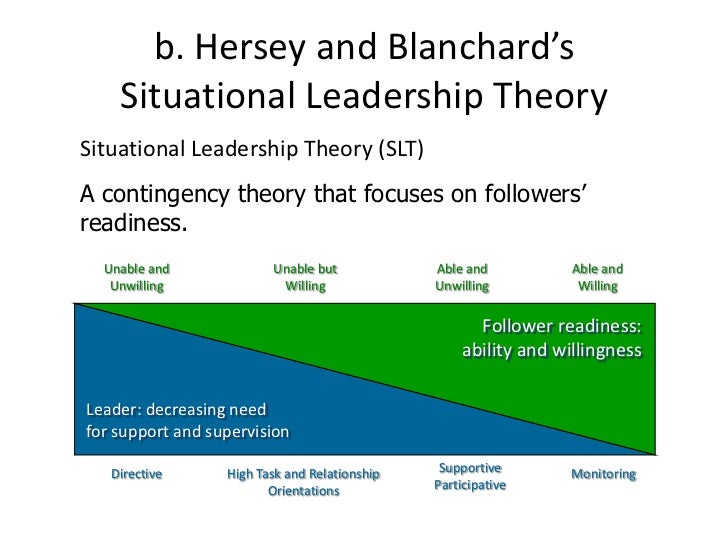 b. Hersey and Blanchard's Situational Leadership Theory

Situational Leadership Theory (SLT)

A contingency theory that focuses on followers' readiness.

Unable and Unwilling

Unable but Willing

Able and Unwilling

Able and Willing

Follower readiness: ability and willingness

Leader: decreasing need for support and supervision

Directive

High Task and Relationship Orientations

Supportive Participative

Monitoring